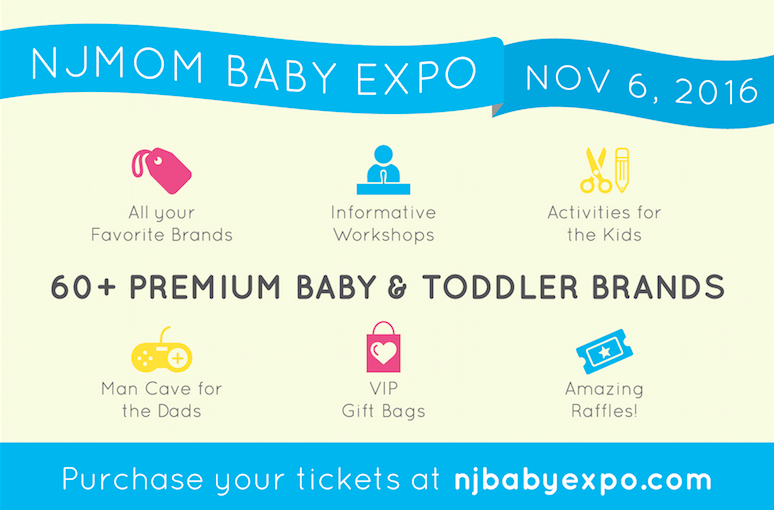 NJMOM BABY EXPO

NOV 6, 2016

All your Favorite Brands

Informative Workshops

Activities for the Kids

60+ PREMIUM BABY & TODDLER BRANDS

Man Cave for the Dads

VIP Gift Bags

Amazing Raffles!

Purchase your tickets at njbabyexpo.com